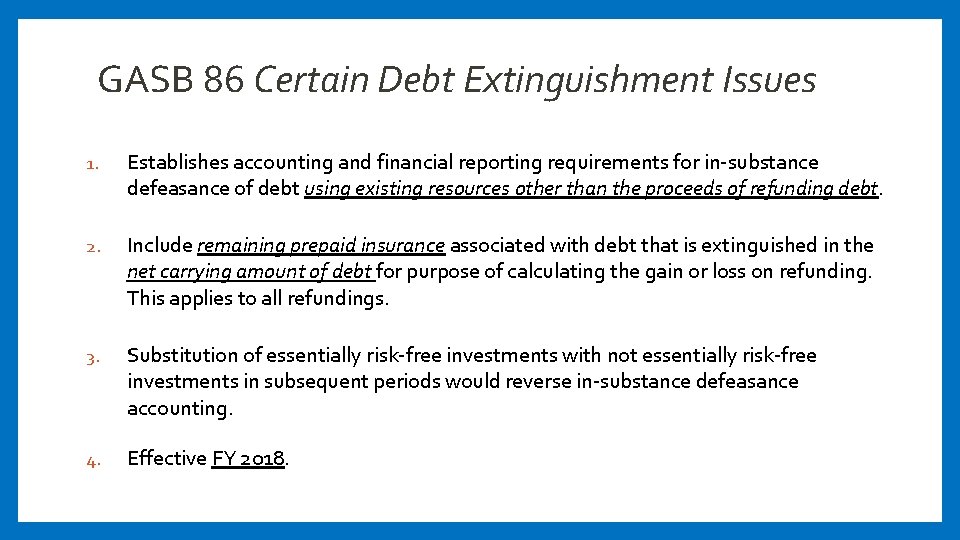 GASB 86 Certain Debt Extinguishment Issues

1. Establishes accounting and financial reporting requirements for in-substance defeasance of debt using existing resources other than the proceeds of refunding debt.

2. Include remaining prepaid insurance associated with debt that is extinguished in the net carrying amount of debt for purpose of calculating the gain or loss on refunding. This applies to all refundings.

3. Substitution of essentially risk-free investments with not essentially risk-free investments in subsequent periods would reverse in-substance defeasance accounting.

4. Effective FY 2018.